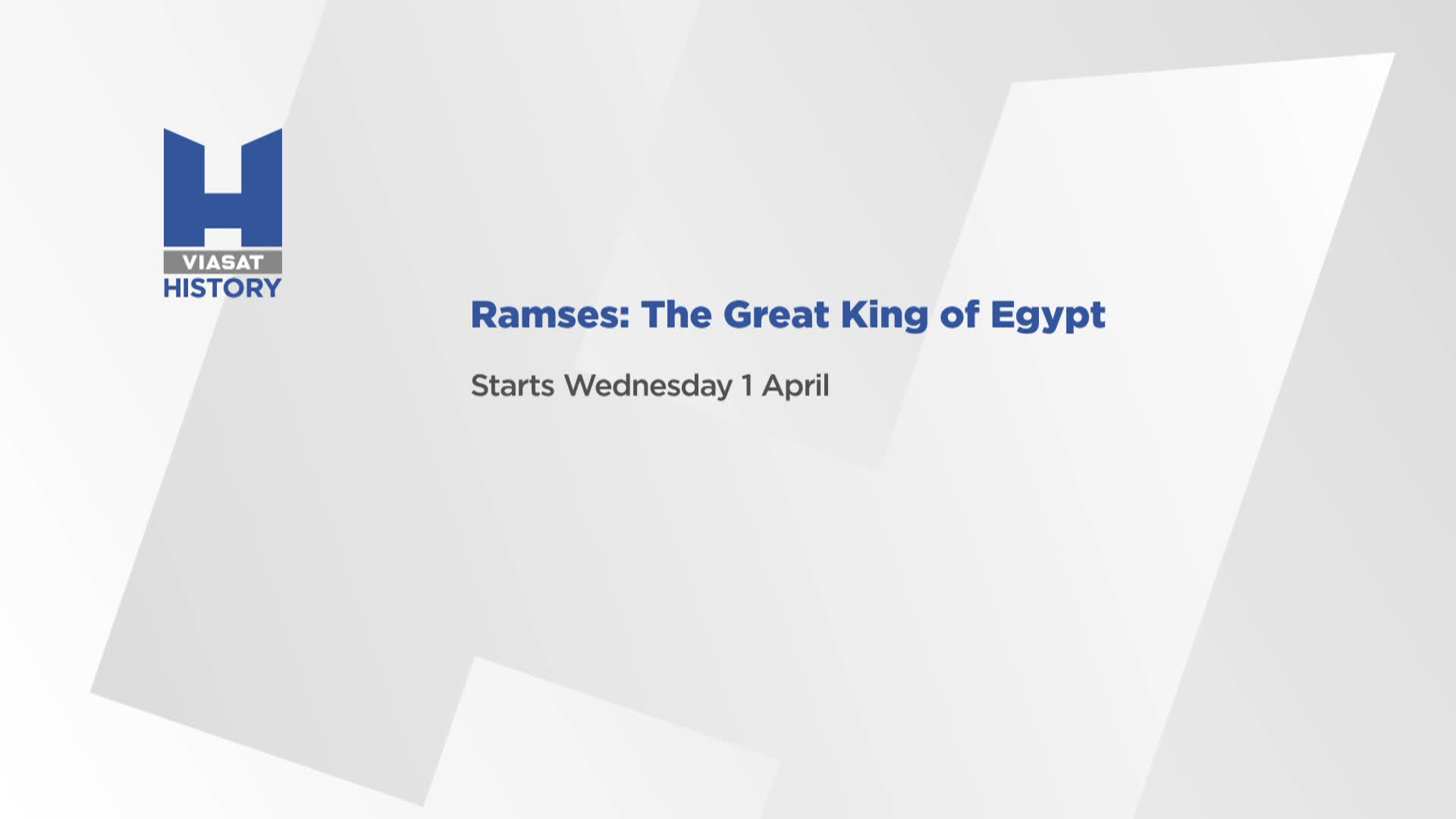 H
VIASAT
HISTORY

Ramses: The Great King of Egypt

Starts Wednesday 1 April